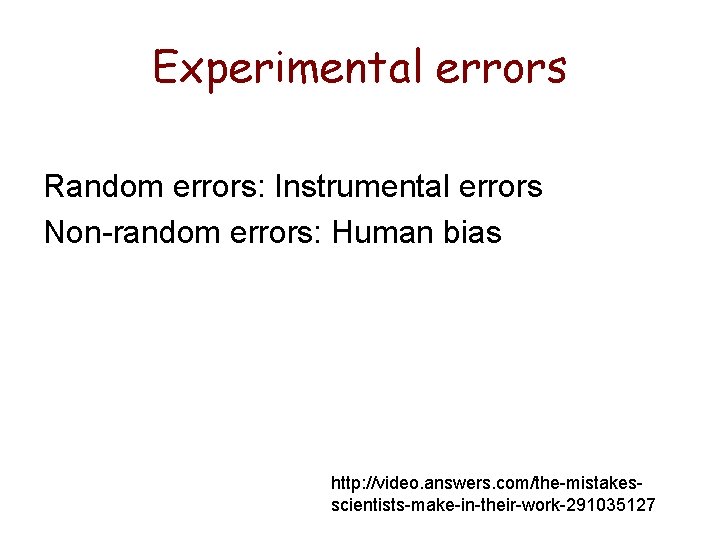 Experimental errors

Random errors: Instrumental errors

Non-random errors: Human bias

http://video.answers.com/the-mistakes-scientists-make-in-their-work-291035127